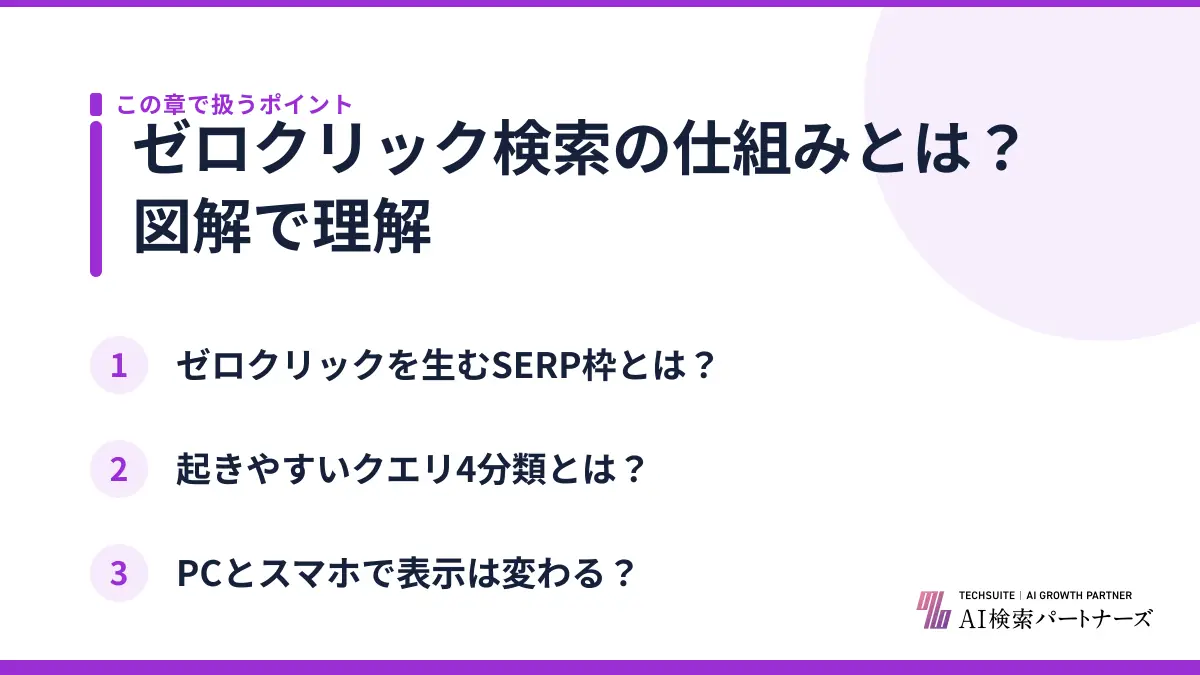 この章で扱うポイント

ゼロクリック検索の仕組みとは？
図解で理解

1 ゼロクリックを生むSERP枠とは？

2 起きやすいクエリ4分類とは？

3 PCとスマホで表示は変わる？

TECHSUITE | AI GROWTH PARTNER
AI検索パートナーズ